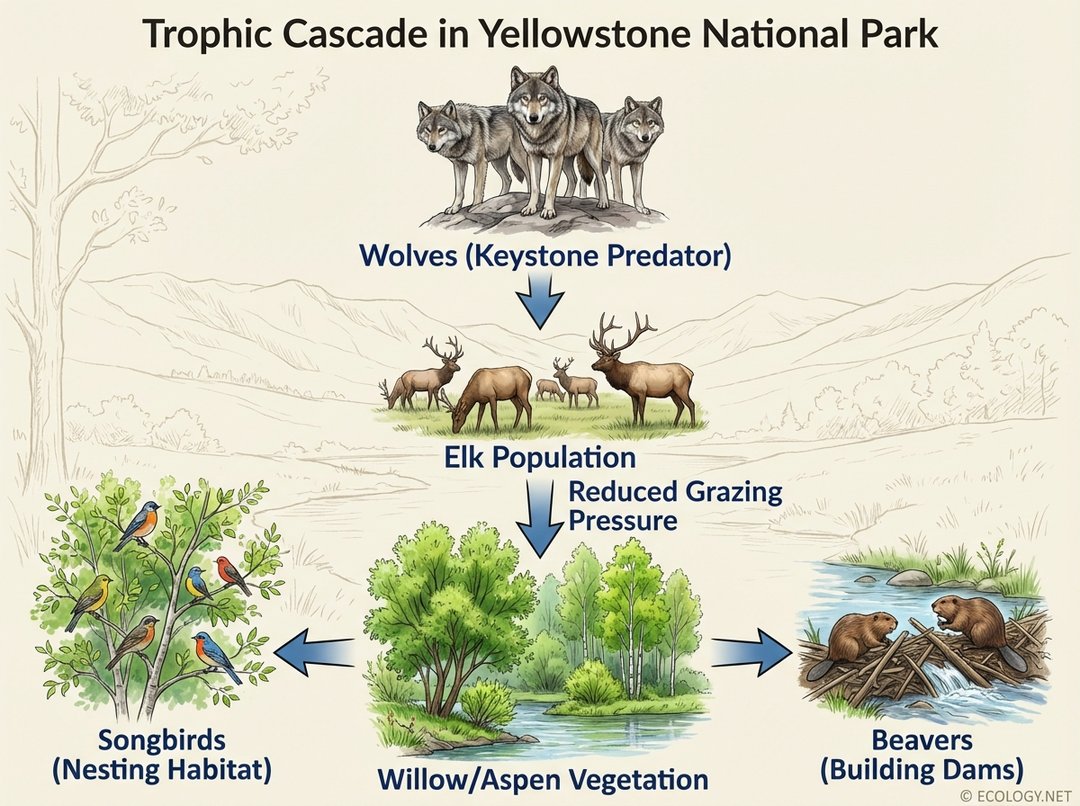 Trophic Cascade in Yellowstone National Park

Wolves (Keystone Predator)

Elk Population

Reduced Grazing Pressure

Songbirds (Nesting Habitat)

Willow/Aspen Vegetation

Beavers (Building Dams)

© ECOLOGY.NET